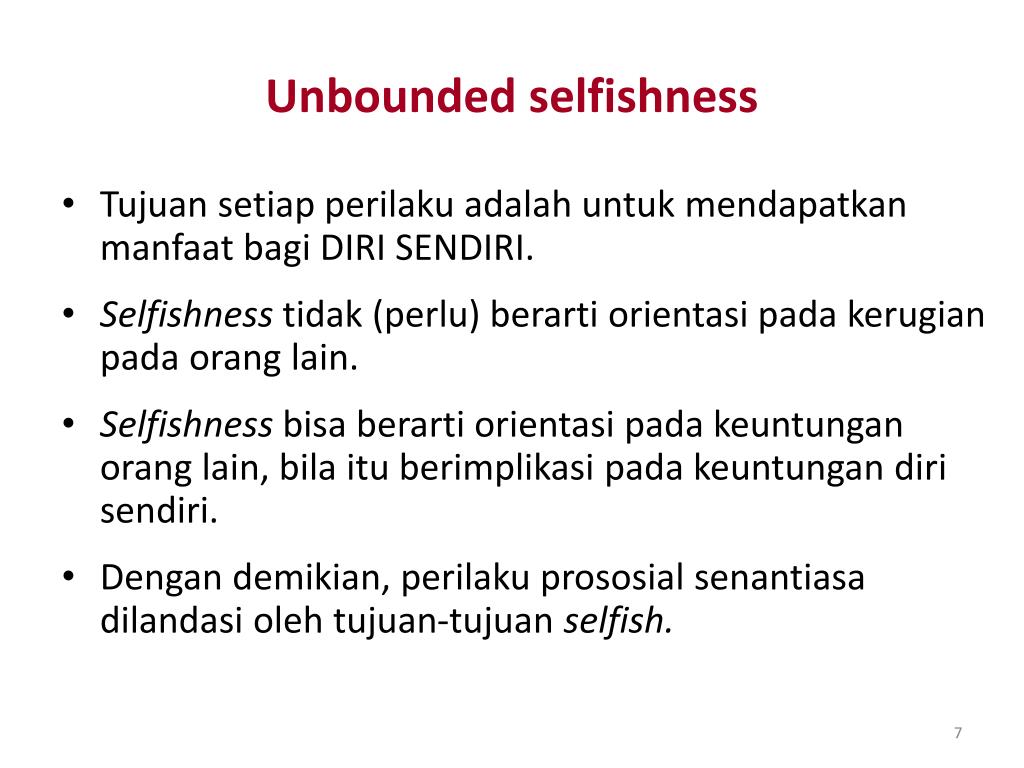 Unbounded selfishness

• Tujuan setiap perilaku adalah untuk mendapatkan manfaat bagi DIRI SENDIRI.

• Selfishness tidak (perlu) berarti orientasi pada kerugian pada orang lain.

• Selfishness bisa berarti orientasi pada keuntungan orang lain, bila itu berimplikasi pada keuntungan diri sendiri.

• Dengan demikian, perilaku prososial senantiasa dilandasi oleh tujuan-tujuan selfish.

7